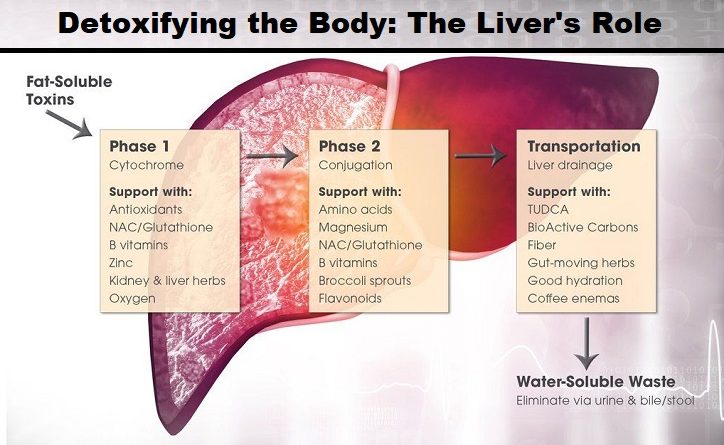 Detoxifying the Body: The Liver's Role

Fat-Soluble Toxins

Phase 1
Cytochrome

Support with:
Antioxidants
NAC/Glutathione
B vitamins
Zinc
Kidney & liver herbs
Oxygen

Phase 2
Conjugation

Support with:
Amino acids
Magnesium
NAC/Glutathione
B vitamins
Broccoli sprouts
Flavonoids

Transportation
Liver drainage

Support with:
TUDCA
BioActive Carbons
Fiber
Gut-moving herbs
Good hydration
Coffee enemas

Water-Soluble Waste
Eliminate via urine & bile/stool